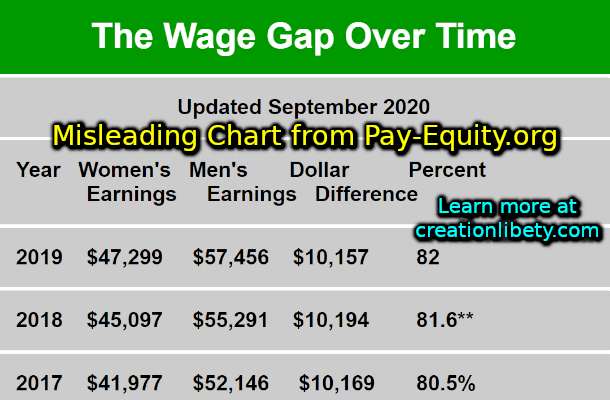 The Wage Gap Over Time

Updated September 2020

Misleading Chart from Pay-Equity.org

| Year | Women's Earnings | Men's Earnings | Dollar Difference | Percent |
|---|---|---|---|---|
| 2019 | $47,299 | $57,456 | $10,157 | 82 |
| 2018 | $45,097 | $55,291 | $10,194 | 81.6** |
| 2017 | $41,977 | $52,146 | $10,169 | 80.5% |

Learn more at creationlibety.com